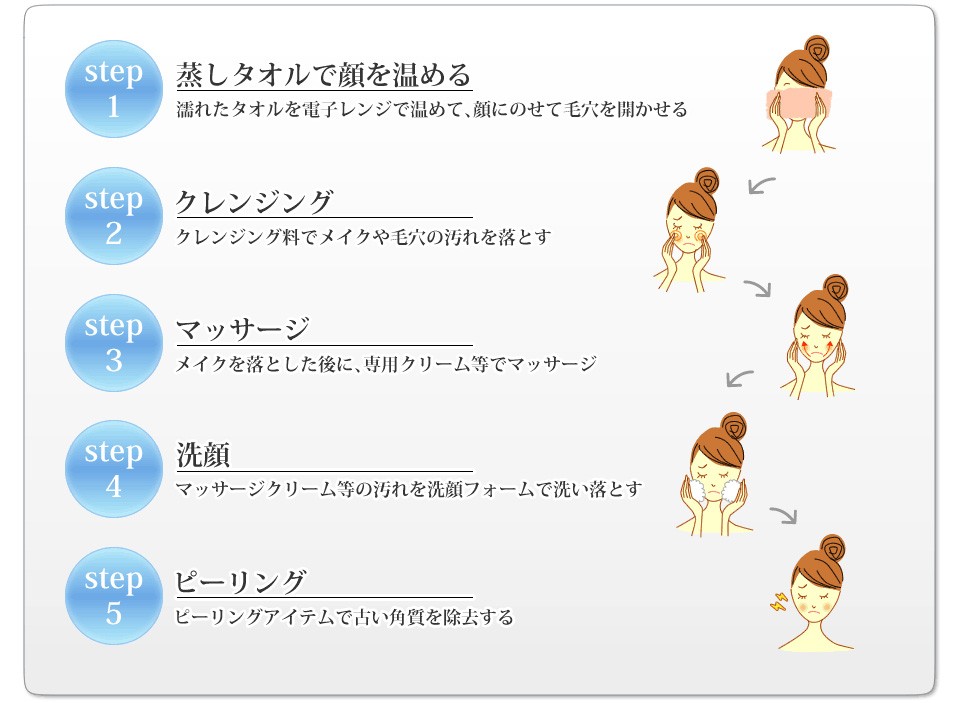 step 1

蒸しタオルで顔を温める

濡れたタオルを電子レンジで温めて、顔にのせて毛穴を開かせる

step 2

クレンジング

クレンジング料でメイクや毛穴の汚れを落とす

step 3

マッサージ

メイクを落とした後に、専用クリーム等でマッサージ

step 4

洗顔

マッサージクリーム等の汚れを洗顔フォームで洗い落とす

step 5

ピーリング

ピーリングアイテムで古い角質を除去する